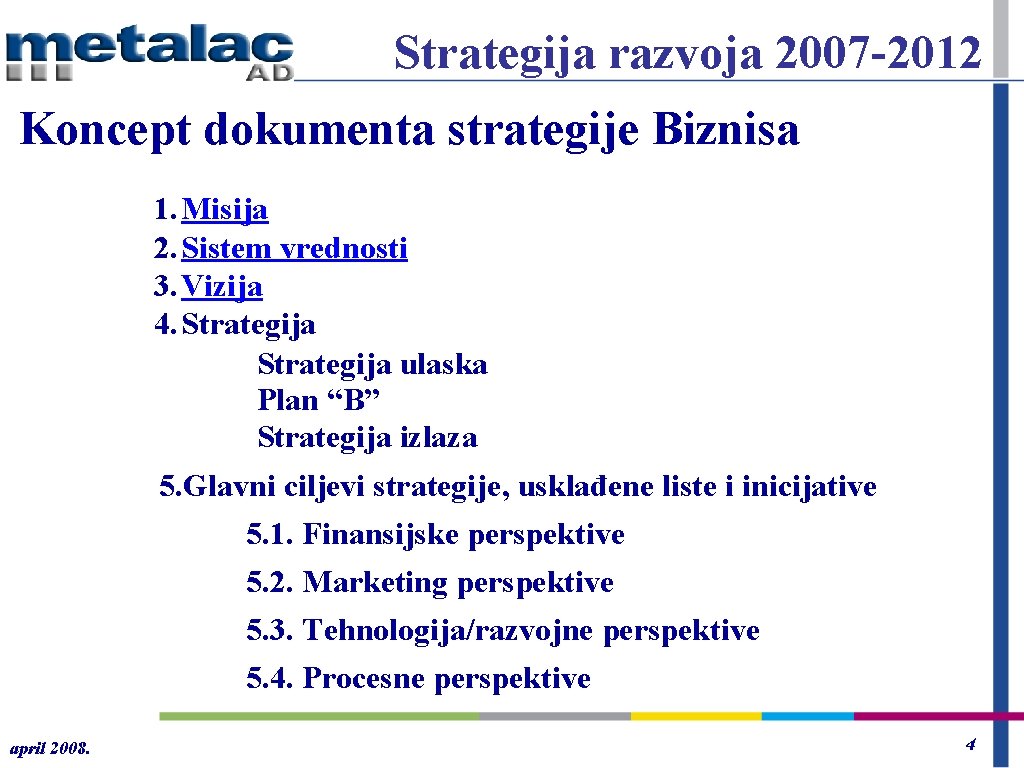 metalac
AD

Strategija razvoja 2007-2012

Koncept dokumenta strategije Biznisa

1. Misija
2. Sistem vrednosti
3. Vizija
4. Strategija
Strategija ulaska
Plan “B”
Strategija izlaza

5.Glavni ciljevi strategije, usklađene liste i inicijative
5.1. Finansijske perspektive
5.2. Marketing perspektive
5.3. Tehnologija/razvojne perspektive
5.4. Procesne perspektive

april 2008.

4